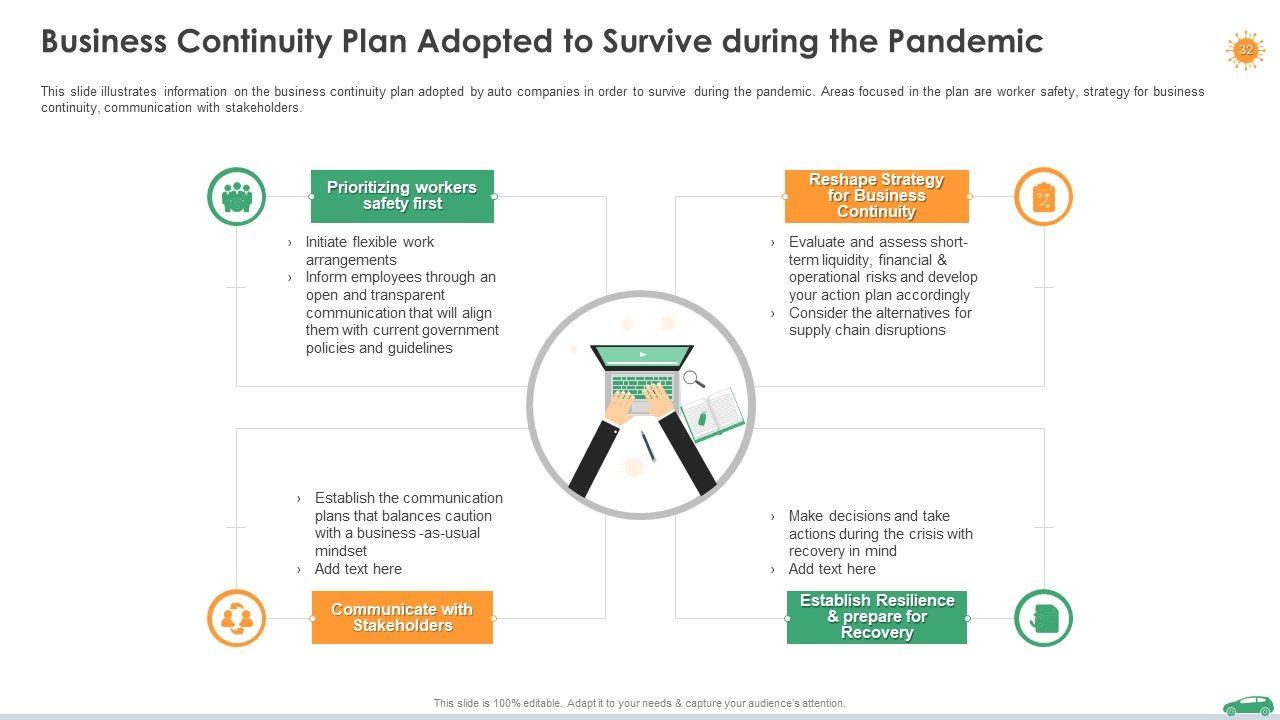 Business Continuity Plan Adopted to Survive during the Pandemic

32

This slide illustrates information on the business continuity plan adopted by auto companies in order to survive during the pandemic. Areas focused in the plan are worker safety, strategy for business continuity, communication with stakeholders.

Prioritizing workers safety first

› Initiate flexible work arrangements
› Inform employees through an open and transparent communication that will align them with current government policies and guidelines

Reshape Strategy for Business Continuity

› Evaluate and assess short-term liquidity, financial & operational risks and develop your action plan accordingly
› Consider the alternatives for supply chain disruptions

› Establish the communication plans that balances caution with a business -as-usual mindset
› Add text here

Communicate with Stakeholders

› Make decisions and take actions during the crisis with recovery in mind
› Add text here

Establish Resilience & prepare for Recovery

This slide is 100% editable. Adapt it to your needs & capture your audience's attention.